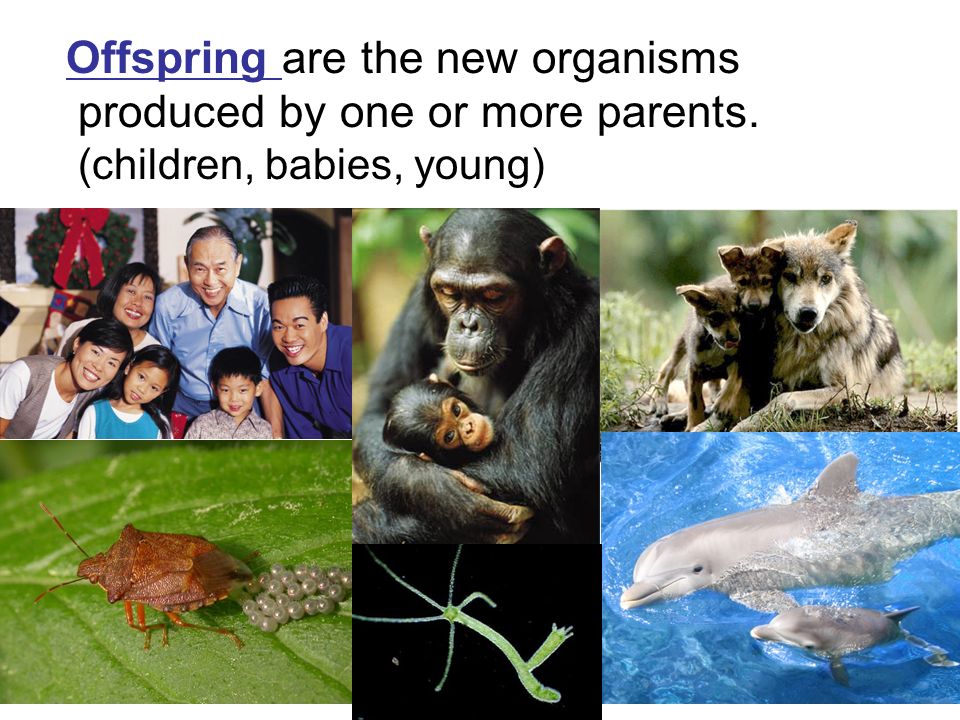 Offspring are the new organisms produced by one or more parents. (children, babies, young)